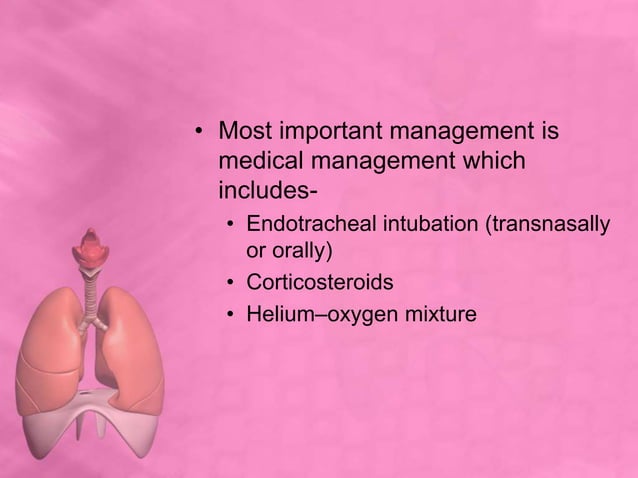 • Most important management is medical management which includes-
  • Endotracheal intubation (transnasally or orally)
  • Corticosteroids
  • Helium–oxygen mixture